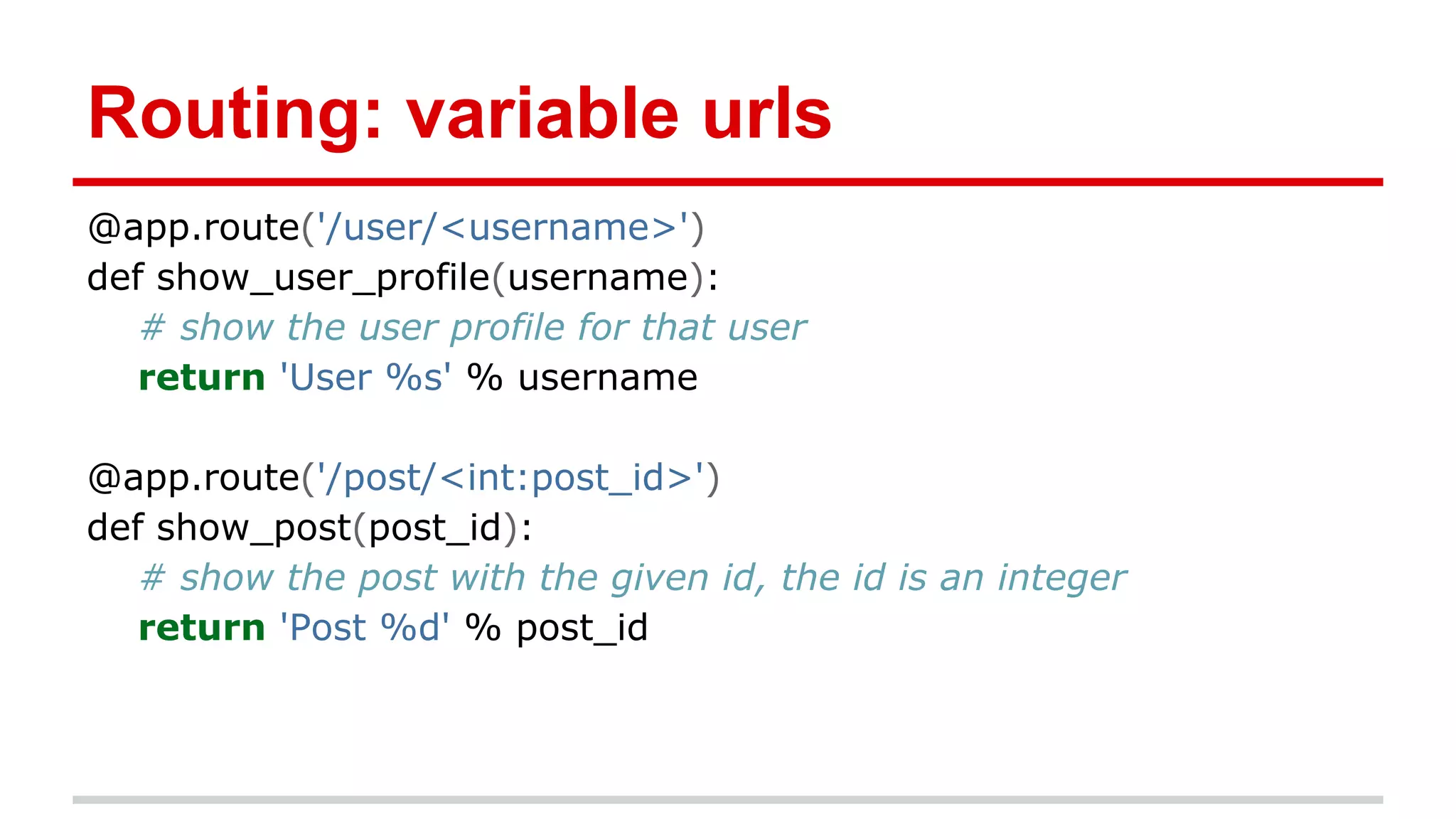 Routing: variable urls

@app.route('/user/<username>')
def show_user_profile(username):
    # show the user profile for that user
    return 'User %s' % username

@app.route('/post/<int:post_id>')
def show_post(post_id):
    # show the post with the given id, the id is an integer
    return 'Post %d' % post_id